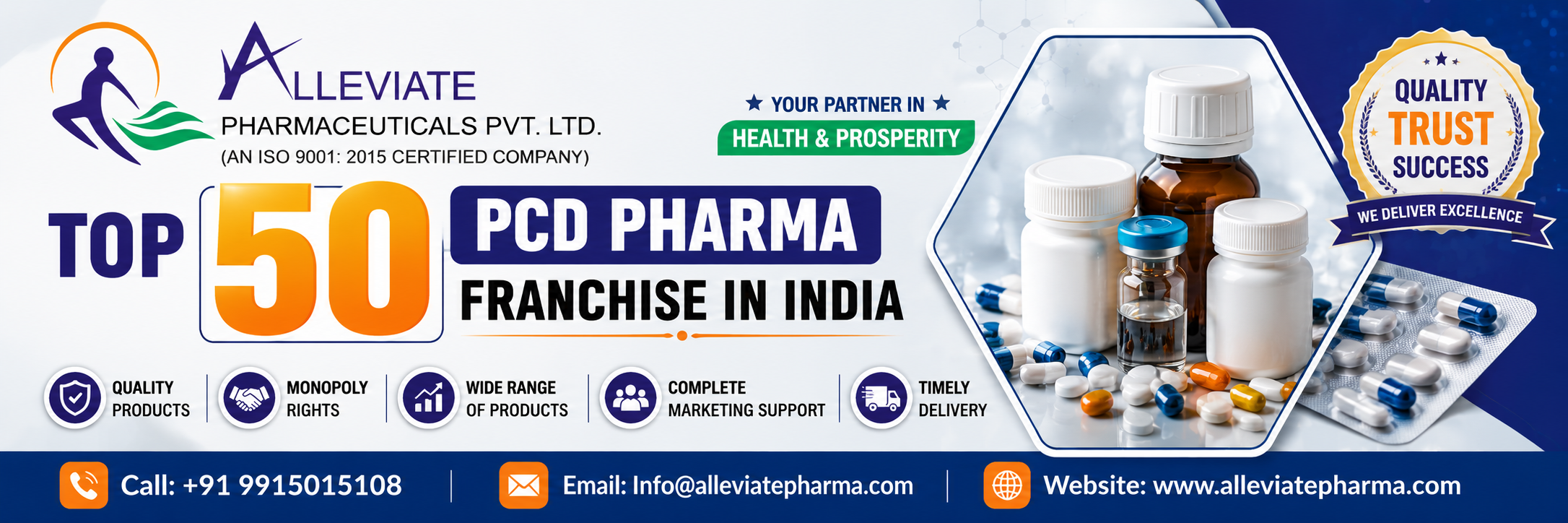 ALLEVIATE
PHARMACEUTICALS PVT. LTD.
(AN ISO 9001: 2015 CERTIFIED COMPANY)

★ YOUR PARTNER IN ★
HEALTH & PROSPERITY

QUALITY
TRUST
SUCCESS
WE DELIVER EXCELLENCE

TOP 50 PCD PHARMA
FRANCHISE IN INDIA

QUALITY PRODUCTS
MONOPOLY RIGHTS
WIDE RANGE OF PRODUCTS
COMPLETE MARKETING SUPPORT
TIMELY DELIVERY

Call: +91 9915015108
Email: Info@alleviatepharma.com
Website: www.alleviatepharma.com